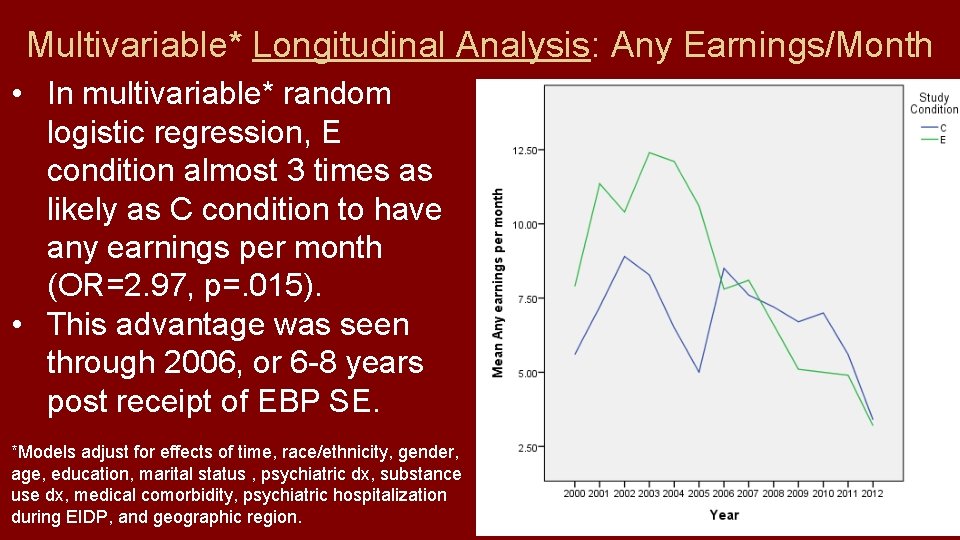 Multivariable* Longitudinal Analysis: Any Earnings/Month

• In multivariable* random logistic regression, E condition almost 3 times as likely as C condition to have any earnings per month (OR=2.97, p=.015).
• This advantage was seen through 2006, or 6-8 years post receipt of EBP SE.

*Models adjust for effects of time, race/ethnicity, gender, age, education, marital status , psychiatric dx, substance use dx, medical comorbidity, psychiatric hospitalization during EIDP, and geographic region.

Study Condition
C
E

Mean Any earnings per month

12.50
10.00
7.50
5.00
2.50

2000 2001 2002 2003 2004 2005 2006 2007 2008 2009 2010 2011 2012

Year